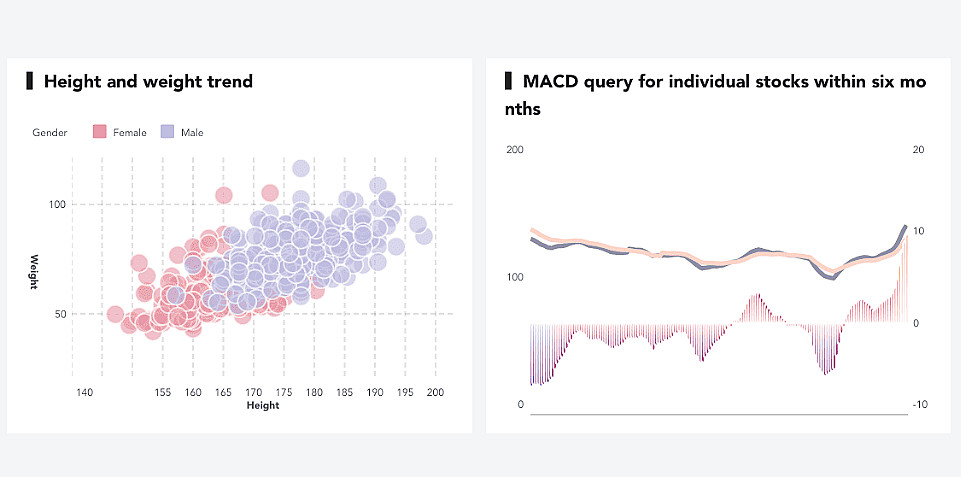 Height and weight trend

Gender Female Male

100

50

Weight

140 155 160 165 170 175 180 185 190 195 200
Height

MACD query for individual stocks within six months

200

100

0

20

10

0

-10